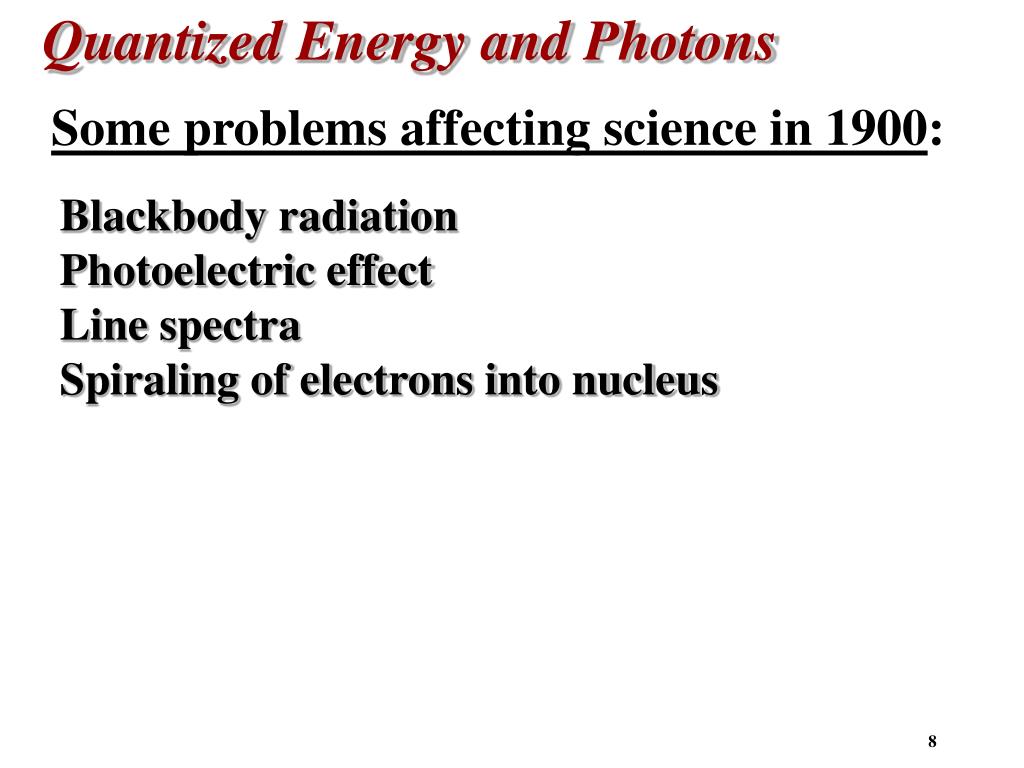 Quantized Energy and Photons

Some problems affecting science in 1900:

Blackbody radiation
Photoelectric effect
Line spectra
Spiraling of electrons into nucleus

8